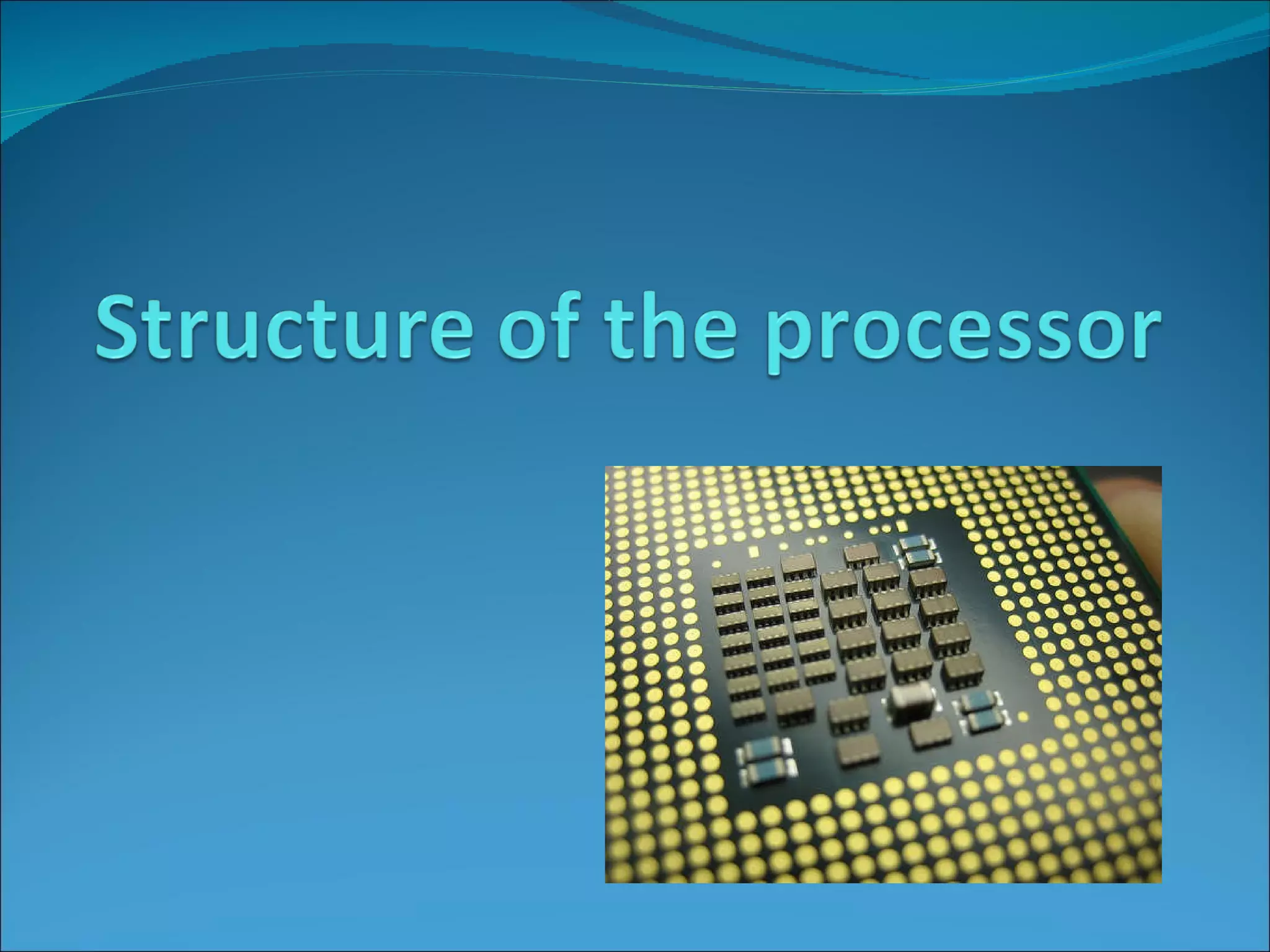 Structure of the processor